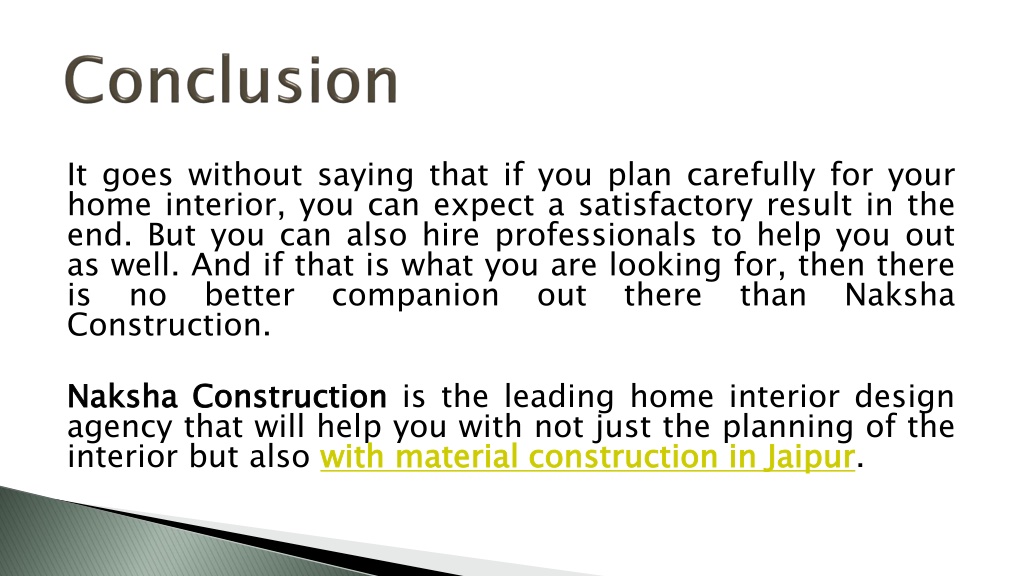 Conclusion

It goes without saying that if you plan carefully for your home interior, you can expect a satisfactory result in the end. But you can also hire professionals to help you out as well. And if that is what you are looking for, then there is no better companion out there than Naksha Construction.

Naksha Construction is the leading home interior design agency that will help you with not just the planning of the interior but also with material construction in Jaipur.